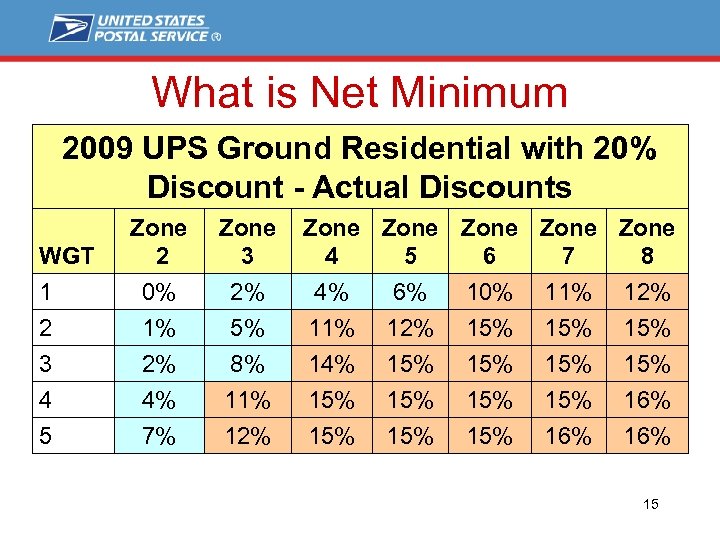 UNITED STATES POSTAL SERVICE ®

What is Net Minimum

2009 UPS Ground Residential with 20% Discount - Actual Discounts

| WGT | Zone 2 | Zone 3 | Zone 4 | Zone 5 | Zone 6 | Zone 7 | Zone 8 |
|---|---|---|---|---|---|---|---|
| 1 | 0% | 2% | 4% | 6% | 10% | 11% | 12% |
| 2 | 1% | 5% | 11% | 12% | 15% | 15% | 15% |
| 3 | 2% | 8% | 14% | 15% | 15% | 15% | 15% |
| 4 | 4% | 11% | 15% | 15% | 15% | 15% | 16% |
| 5 | 7% | 12% | 15% | 15% | 15% | 16% | 16% |

15